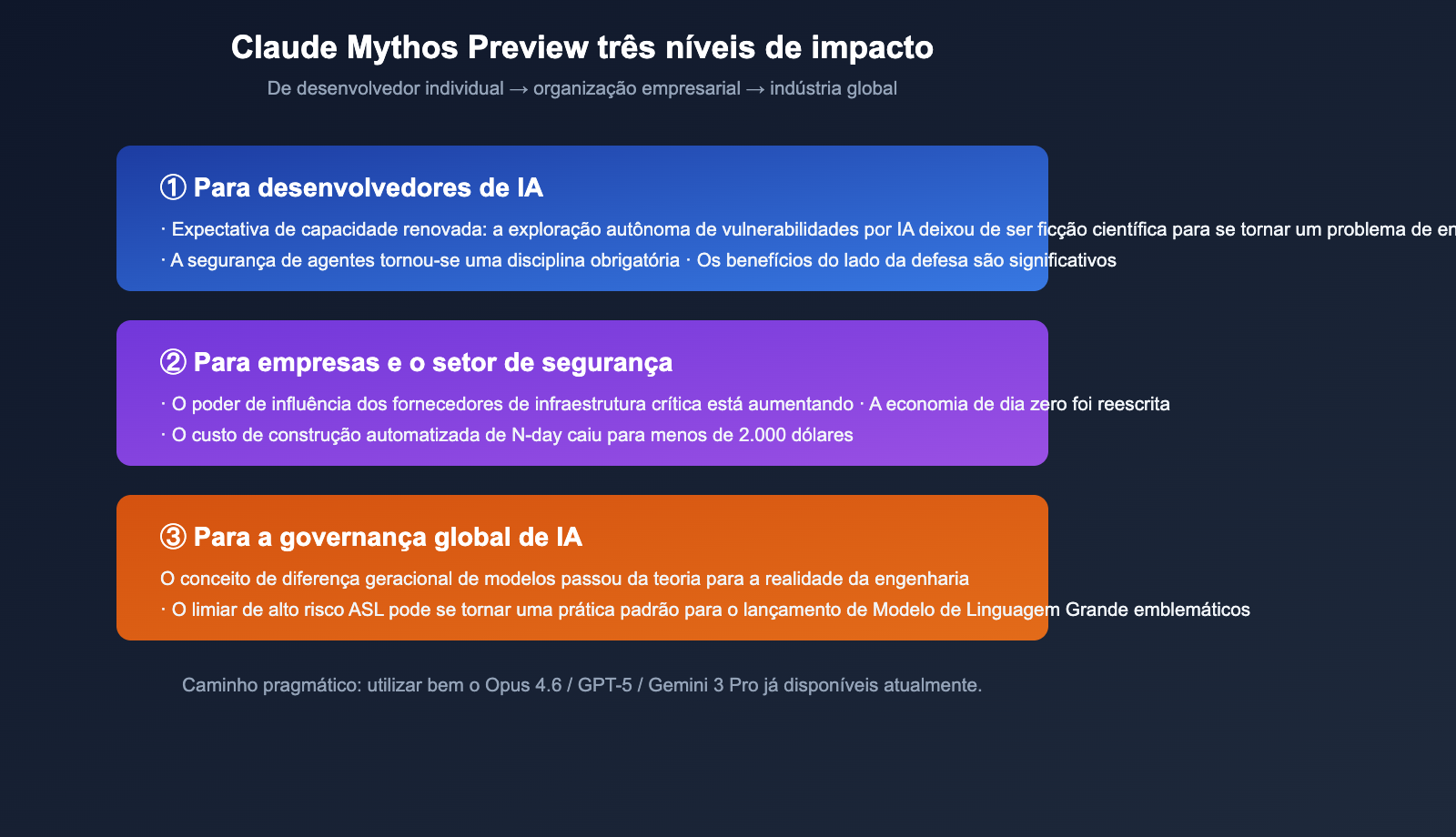 Claude Mythos Preview três níveis de impacto

De desenvolvedor individual → organização empresarial → indústria global

① Para desenvolvedores de IA

· Expectativa de capacidade renovada: a exploração autônoma de vulnerabilidades por IA deixou de ser ficção científica para se tornar um problema de en

· A segurança de agentes tornou-se uma disciplina obrigatória · Os benefícios do lado da defesa são significativos

② Para empresas e o setor de segurança

· O poder de influência dos fornecedores de infraestrutura crítica está aumentando · A economia de dia zero foi reescrita

· O custo de construção automatizada de N-day caiu para menos de 2.000 dólares

③ Para a governança global de IA

O conceito de diferença geracional de modelos passou da teoria para a realidade da engenharia

· O limiar de alto risco ASL pode se tornar uma prática padrão para o lançamento de Modelo de Linguagem Grande emblemáticos

Caminho pragmático: utilizar bem o Opus 4.6 / GPT-5 / Gemini 3 Pro já disponíveis atualmente.